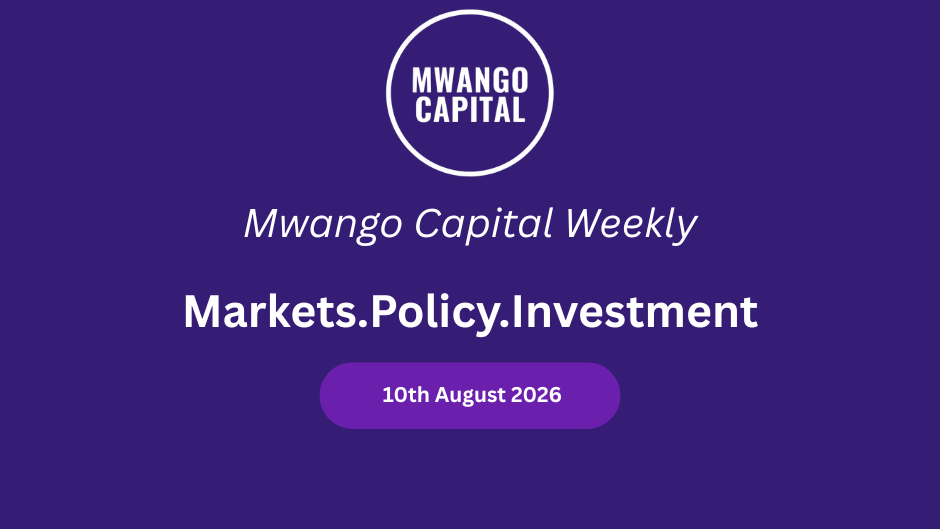 MWANGO CAPITAL

Mwango Capital Weekly

Markets.Policy.Investment

10th August 2026